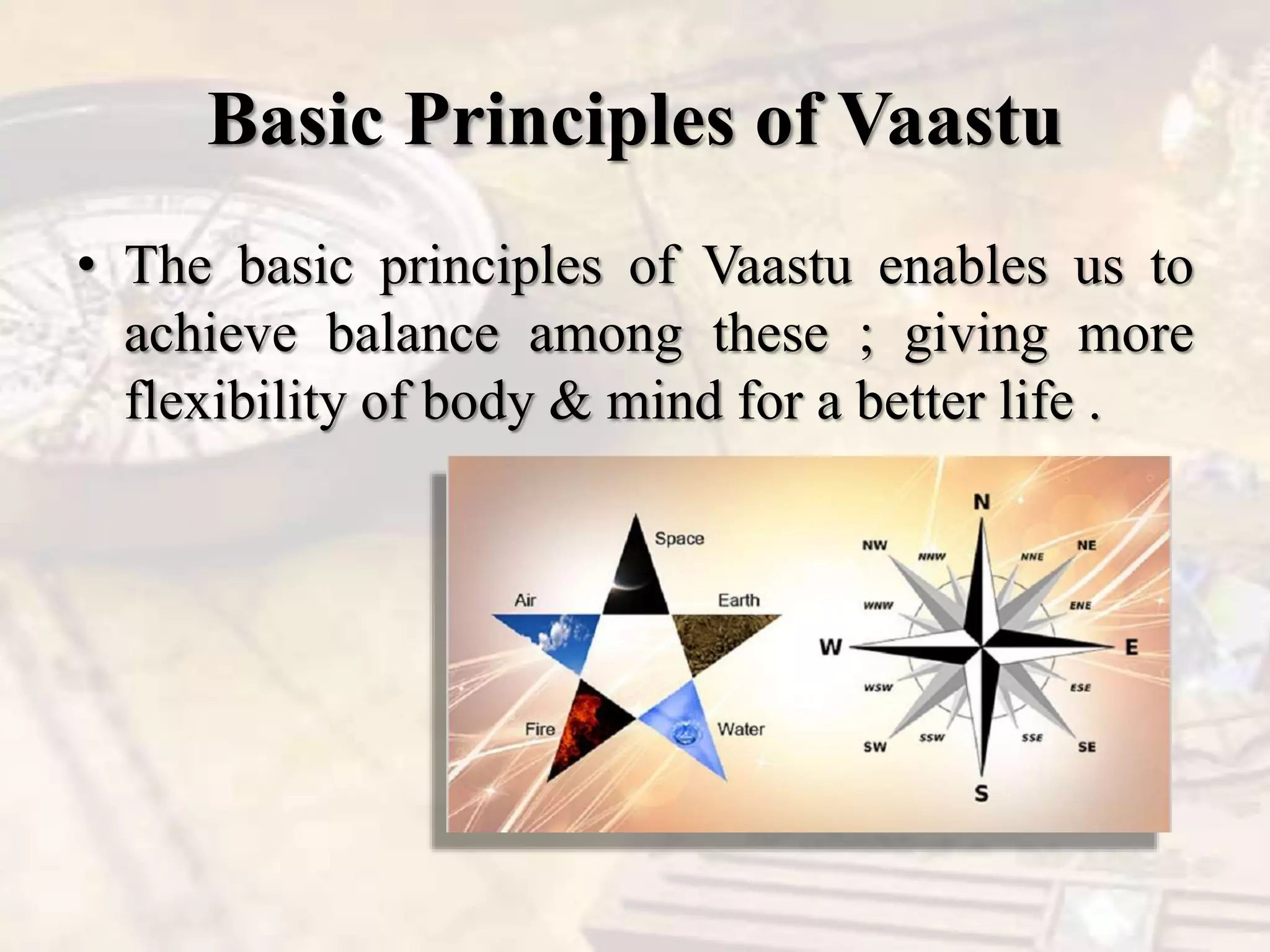 Basic Principles of Vaastu

• The basic principles of Vaastu enables us to achieve balance among these ; giving more flexibility of body & mind for a better life .

Space
Air
Earth
Fire
Water

N
NW
NNW
NNE
NE
WNW
ENE
W
E
WSW
ESE
SW
SSW
SSE
SE
S